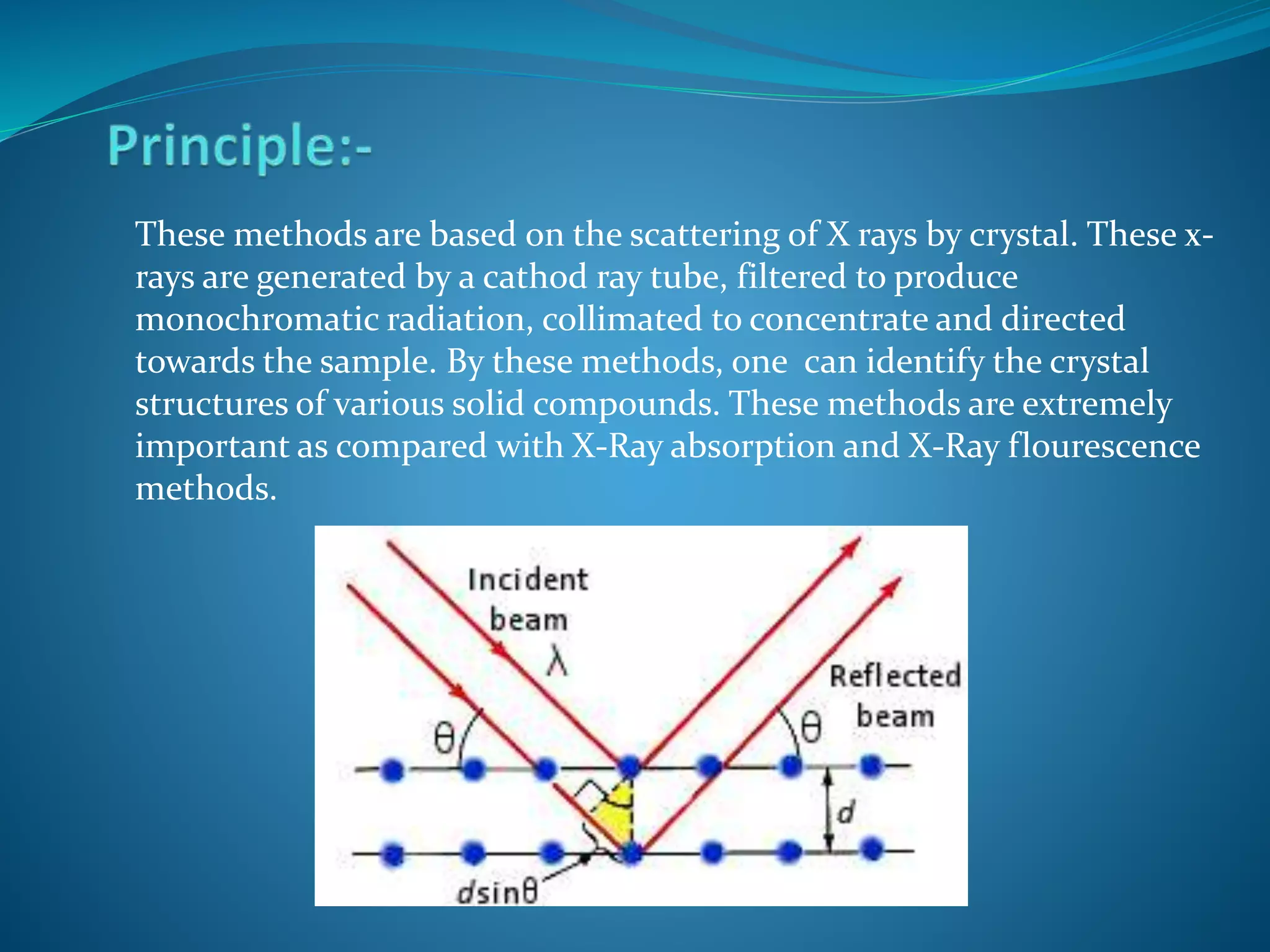 Principle:-

These methods are based on the scattering of X rays by crystal. These x-rays are generated by a cathod ray tube, filtered to produce monochromatic radiation, collimated to concentrate and directed towards the sample. By these methods, one can identify the crystal structures of various solid compounds. These methods are extremely important as compared with X-Ray absorption and X-Ray flourescence methods.

Incident beam
$\lambda$
Reflected beam
$\theta$
$\theta$
$d$
$d\sin\theta$